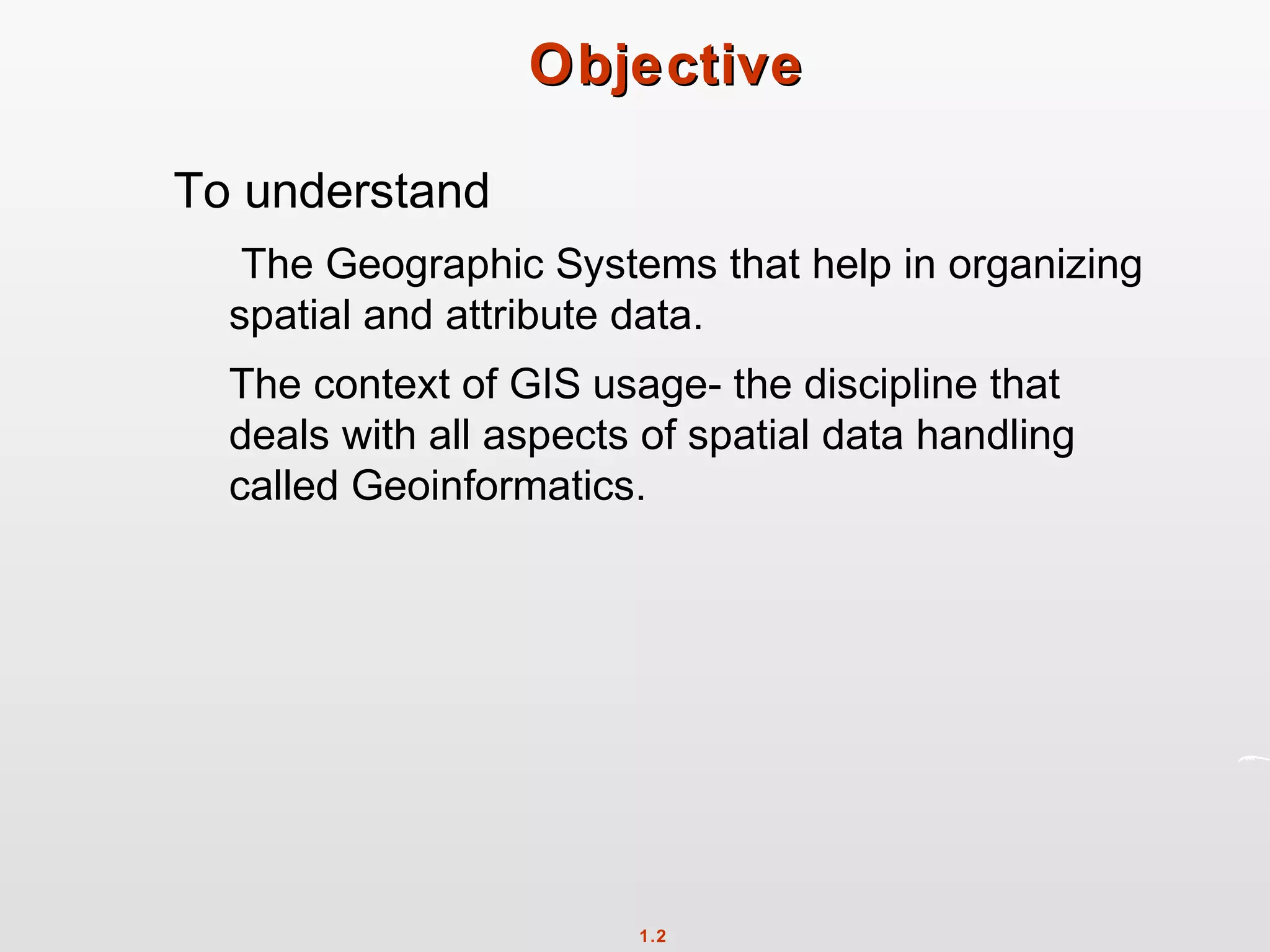 Objective

To understand

The Geographic Systems that help in organizing spatial and attribute data.

The context of GIS usage- the discipline that deals with all aspects of spatial data handling called Geoinformatics.

1.2